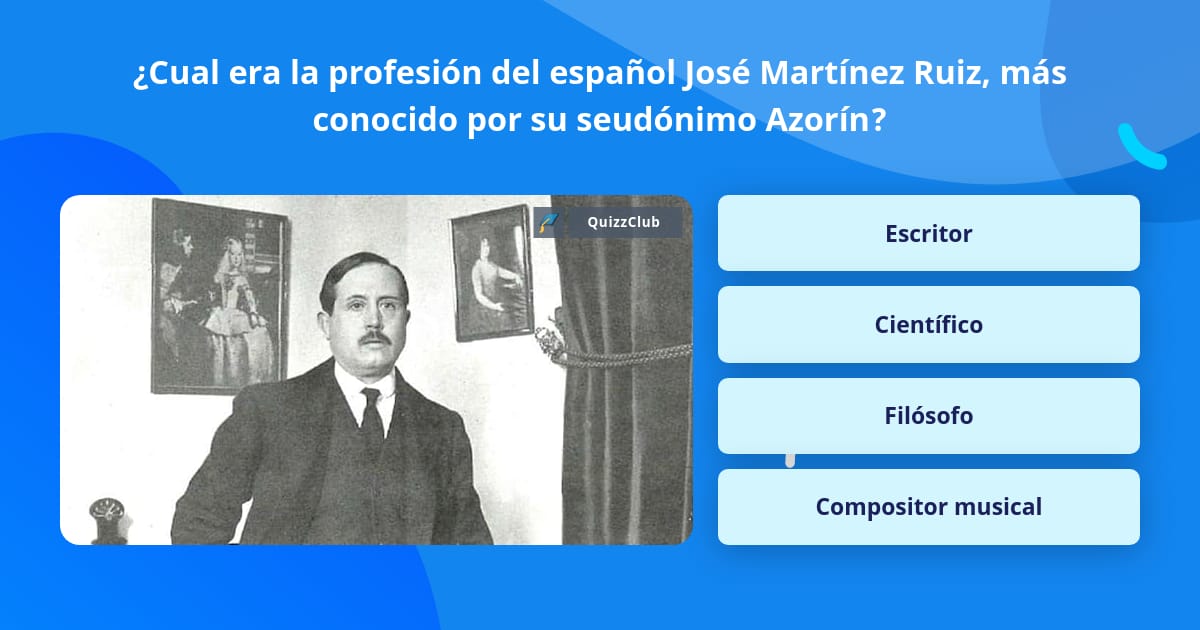 ¿Cual era la profesión del español José Martínez Ruiz, más conocido por su seudónimo Azorín?

QuizzClub

Escritor

Científico

Filósofo

Compositor musical